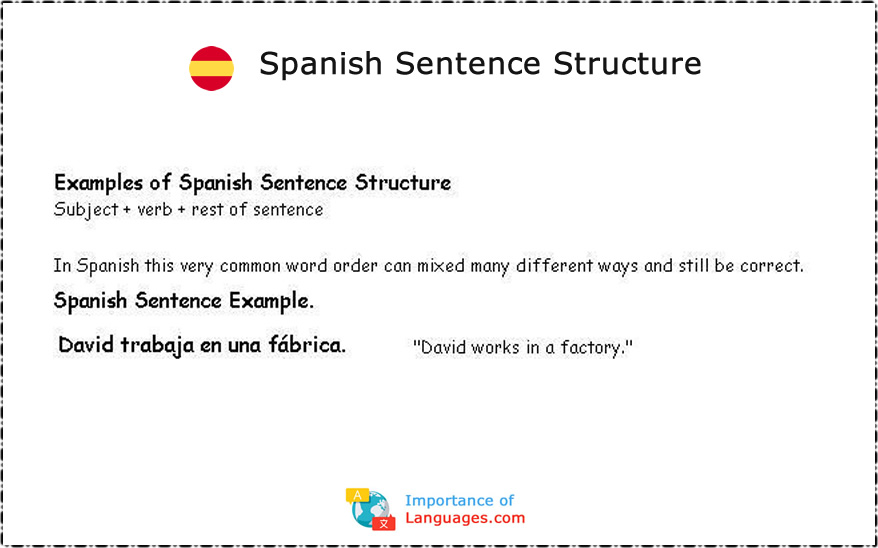 Spanish Sentence Structure

Examples of Spanish Sentence Structure
Subject + verb + rest of sentence

In Spanish this very common word order can mixed many different ways and still be correct.

Spanish Sentence Example.

David trabaja en una fábrica. "David works in a factory."

A 文

Importance of
Languages.com